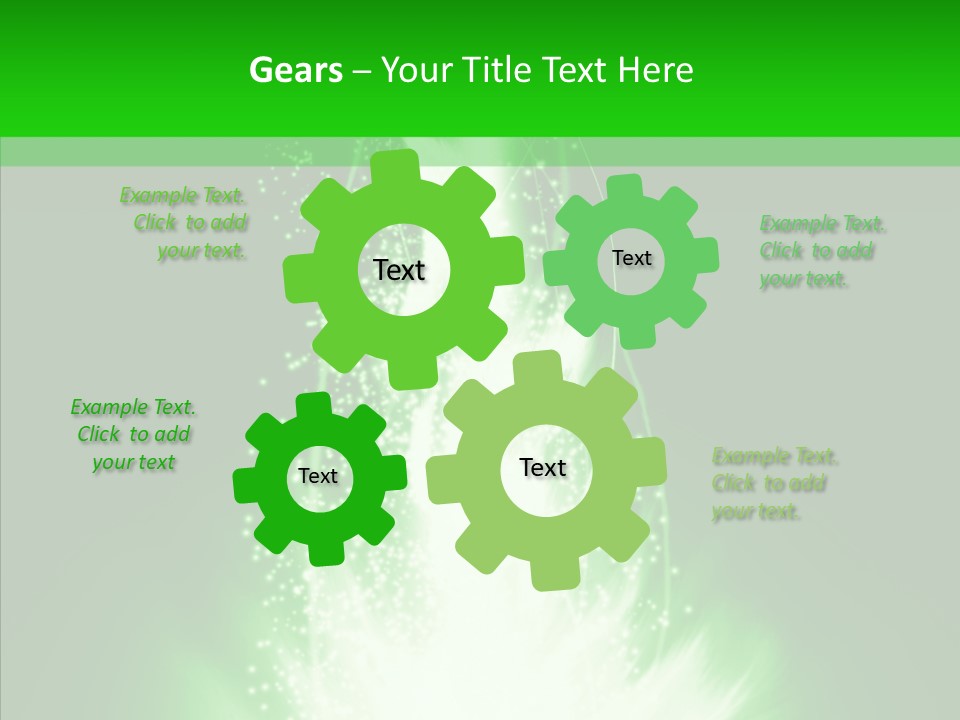 Gears – Your Title Text Here

Example Text. Click to add your text.

Text

Text

Example Text. Click to add your text.

Example Text. Click to add your text

Text

Text

Example Text. Click to add your text.